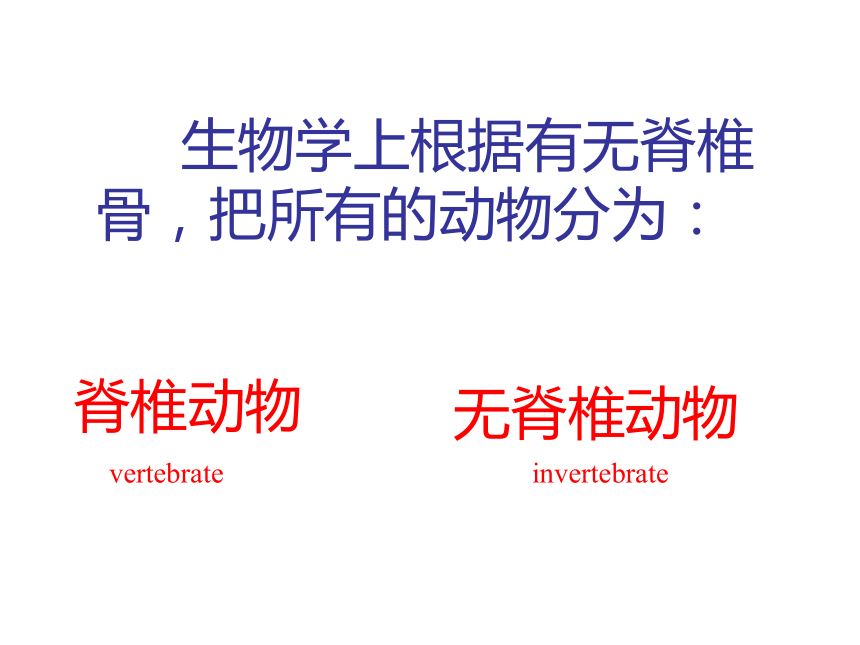 生物学上根据有无脊椎骨，把所有的动物分为：

脊椎动物
vertebrate

无脊椎动物
invertebrate